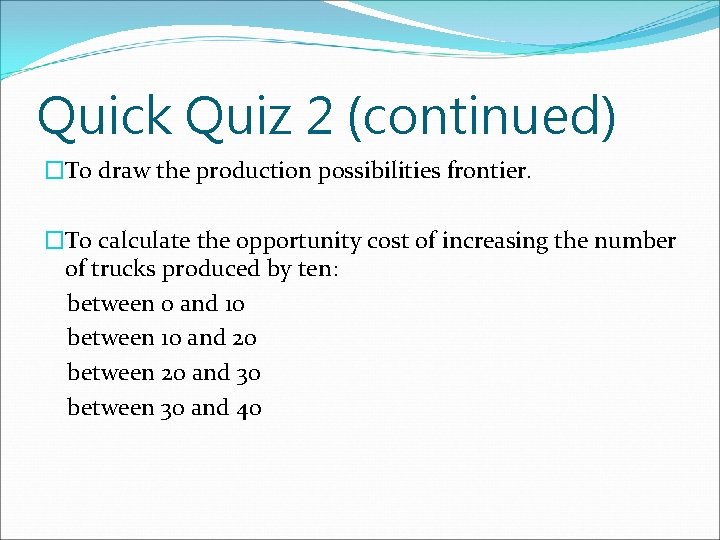 Quick Quiz 2 (continued)

□To draw the production possibilities frontier.

□To calculate the opportunity cost of increasing the number of trucks produced by ten:

between 0 and 10

between 10 and 20

between 20 and 30

between 30 and 40